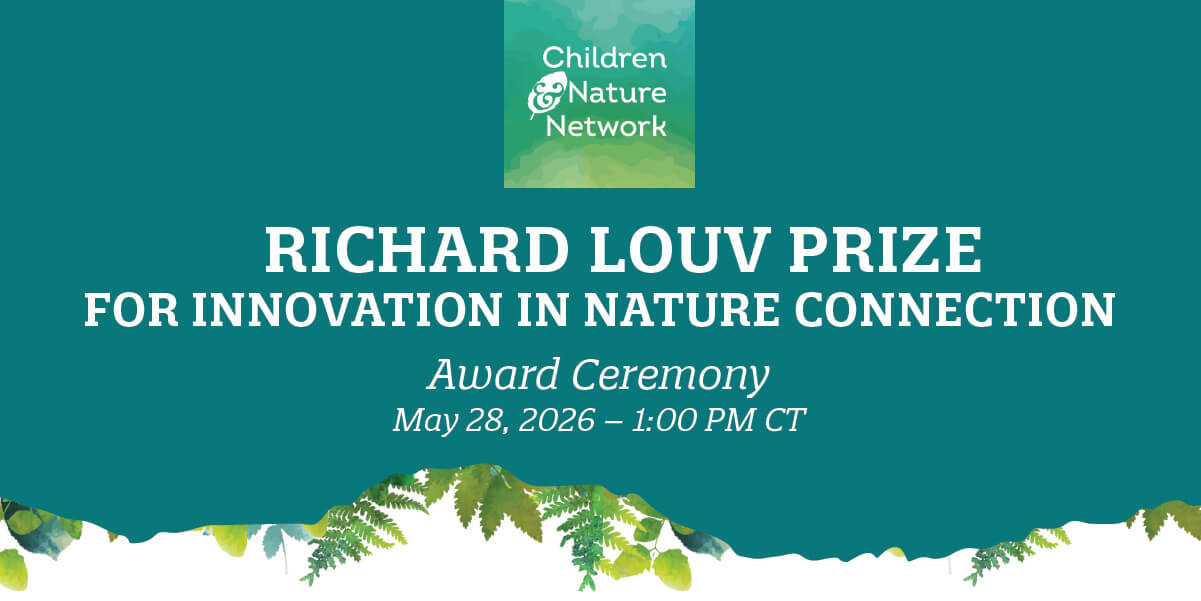 Children & Nature Network

RICHARD LOUV PRIZE
FOR INNOVATION IN NATURE CONNECTION

Award Ceremony
May 28, 2026 – 1:00 PM CT